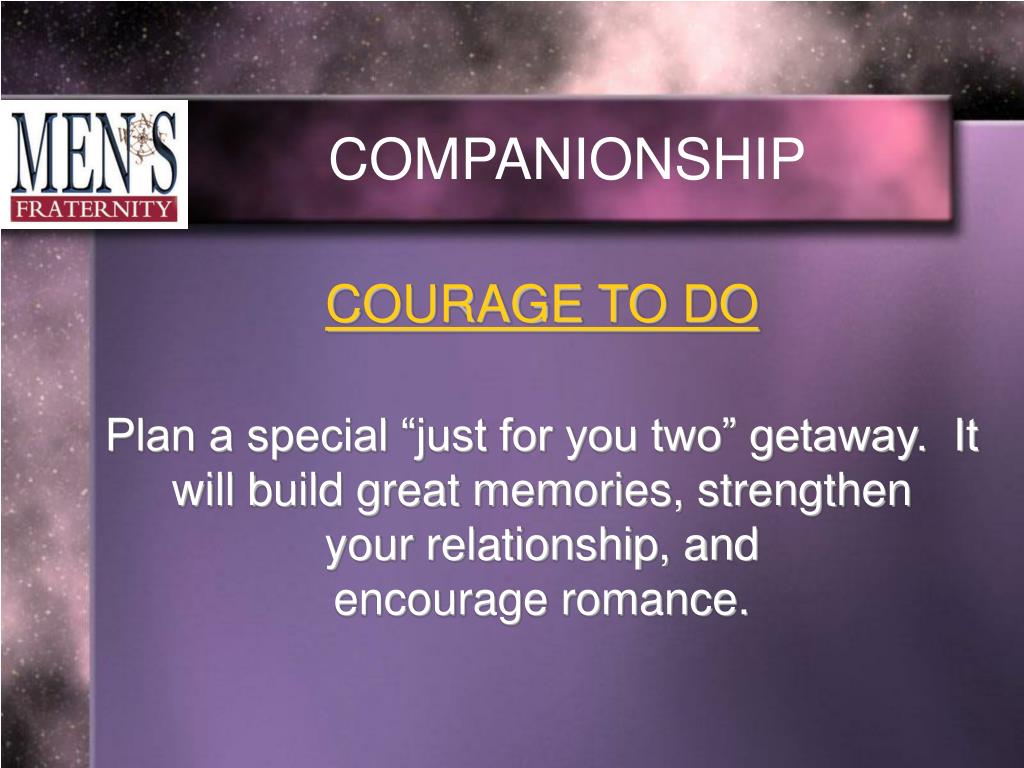 MEN'S
FRATERNITY

COMPANIONSHIP

COURAGE TO DO

Plan a special “just for you two” getaway. It will build great memories, strengthen your relationship, and encourage romance.